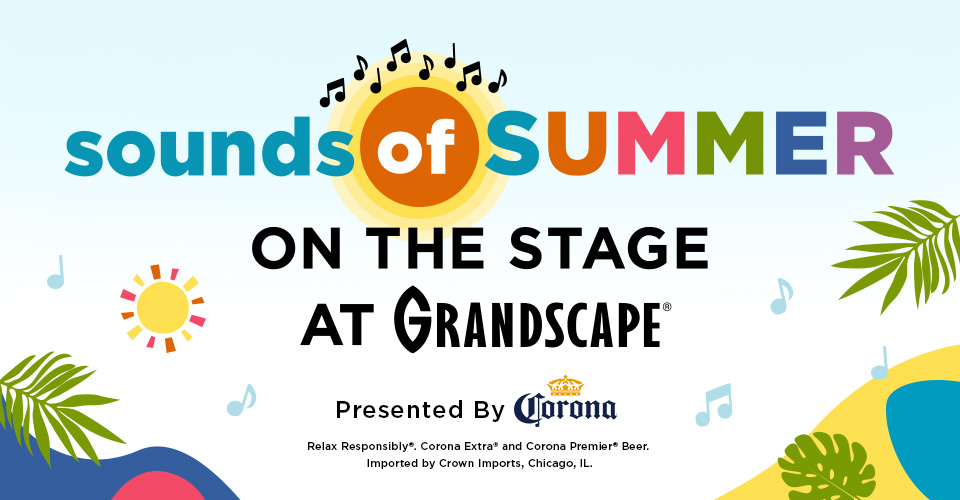 sounds of SUMMER

ON THE STAGE AT GRANDSCAPE®

Presented By Corona

Relax Responsibly®. Corona Extra® and Corona Premier® Beer. Imported by Crown Imports, Chicago, IL.